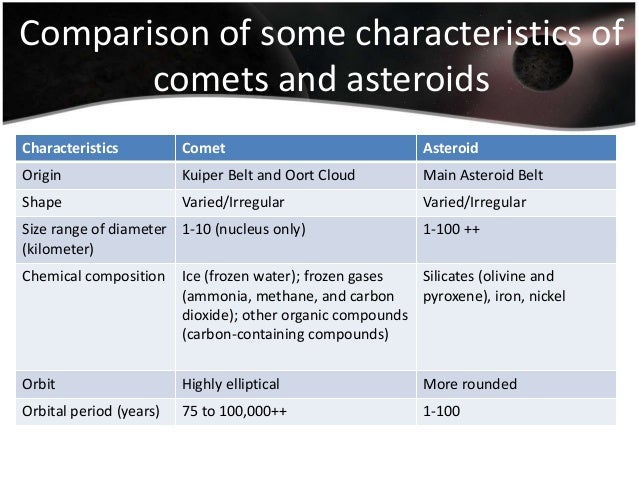 Comparison of some characteristics of comets and asteroids

| Characteristics | Comet | Asteroid |
|---|---|---|
| Origin | Kuiper Belt and Oort Cloud | Main Asteroid Belt |
| Shape | Varied/Irregular | Varied/Irregular |
| Size range of diameter (kilometer) | 1-10 (nucleus only) | 1-100 ++ |
| Chemical composition | Ice (frozen water); frozen gases (ammonia, methane, and carbon dioxide); other organic compounds (carbon-containing compounds) | Silicates (olivine and pyroxene), iron, nickel |
| Orbit | Highly elliptical | More rounded |
| Orbital period (years) | 75 to 100,000++ | 1-100 |